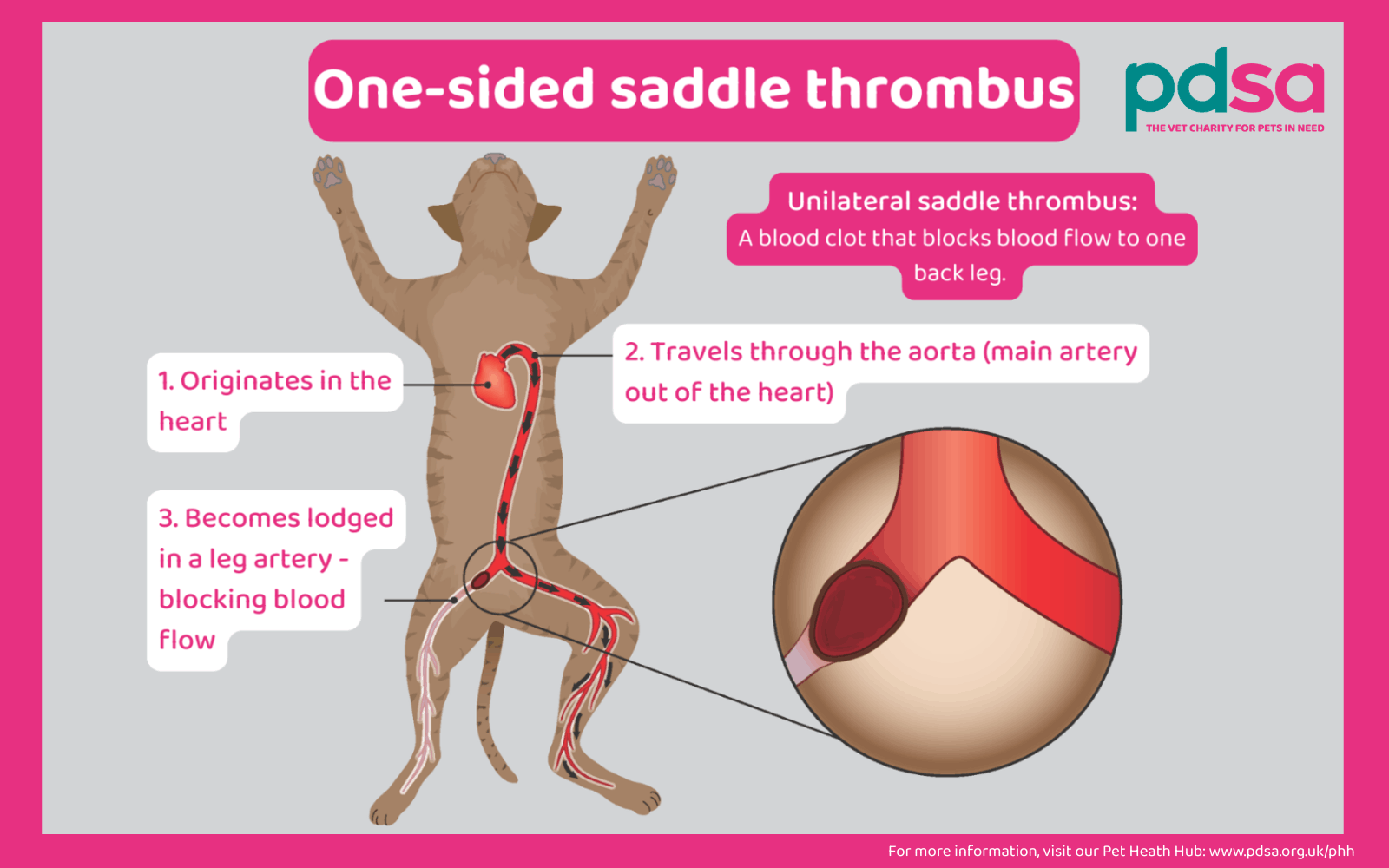 One-sided saddle thrombus

pdsa
THE VET CHARITY FOR PETS IN NEED

Unilateral saddle thrombus:
A blood clot that blocks blood flow to one back leg.

1. Originates in the heart

2. Travels through the aorta (main artery out of the heart)

3. Becomes lodged in a leg artery - blocking blood flow

For more information, visit our Pet Heath Hub: www.pdsa.org.uk/phh